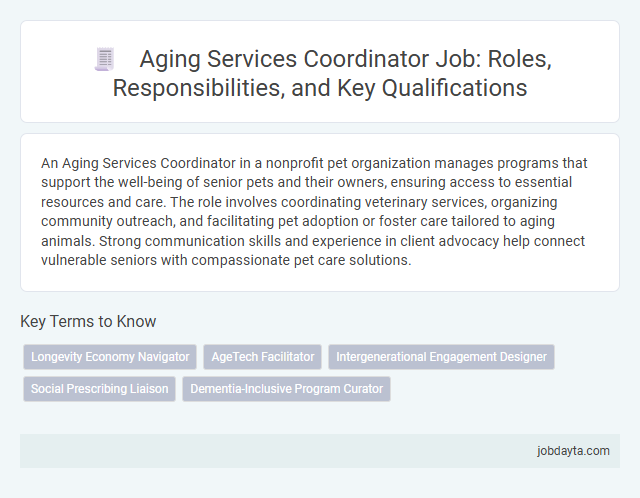 Aging Services Coordinator Job: Roles, Responsibilities, and Key Qualifications

An Aging Services Coordinator in a nonprofit pet organization manages programs that support the well-being of senior pets and their owners, ensuring access to essential resources and care. The role involves coordinating veterinary services, organizing community outreach, and facilitating pet adoption or foster care tailored to aging animals. Strong communication skills and experience in client advocacy help connect vulnerable seniors with compassionate pet care solutions.

Key Terms to Know

Longevity Economy Navigator

AgeTech Facilitator

Intergenerational Engagement Designer

Social Prescribing Liaison

Dementia-Inclusive Program Curator

jobdayta.com